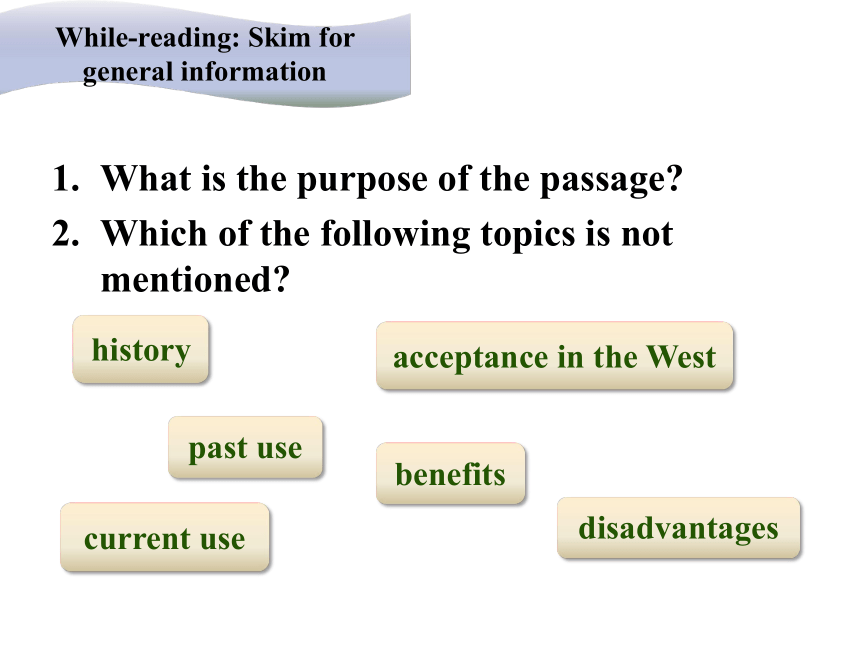 While-reading: Skim for general information

1. What is the purpose of the passage?
2. Which of the following topics is not mentioned?

history

acceptance in the West

past use

benefits

current use

disadvantages